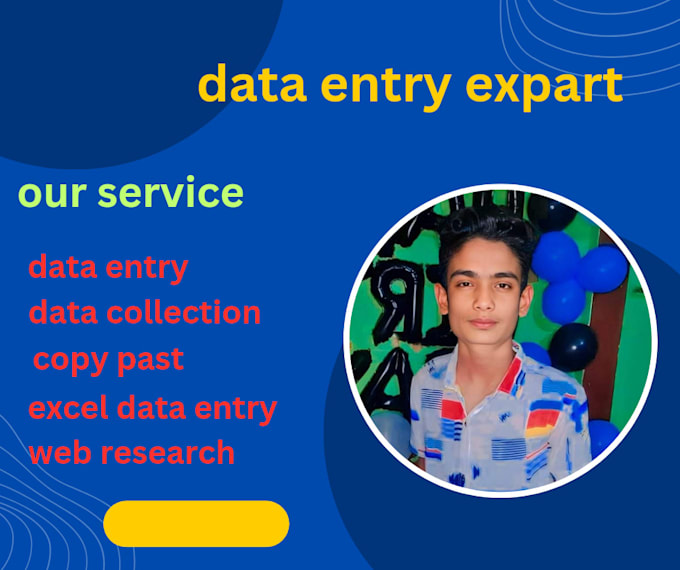 data entry expart

our service

data entry
data collection
copy past
excel data entry
web research